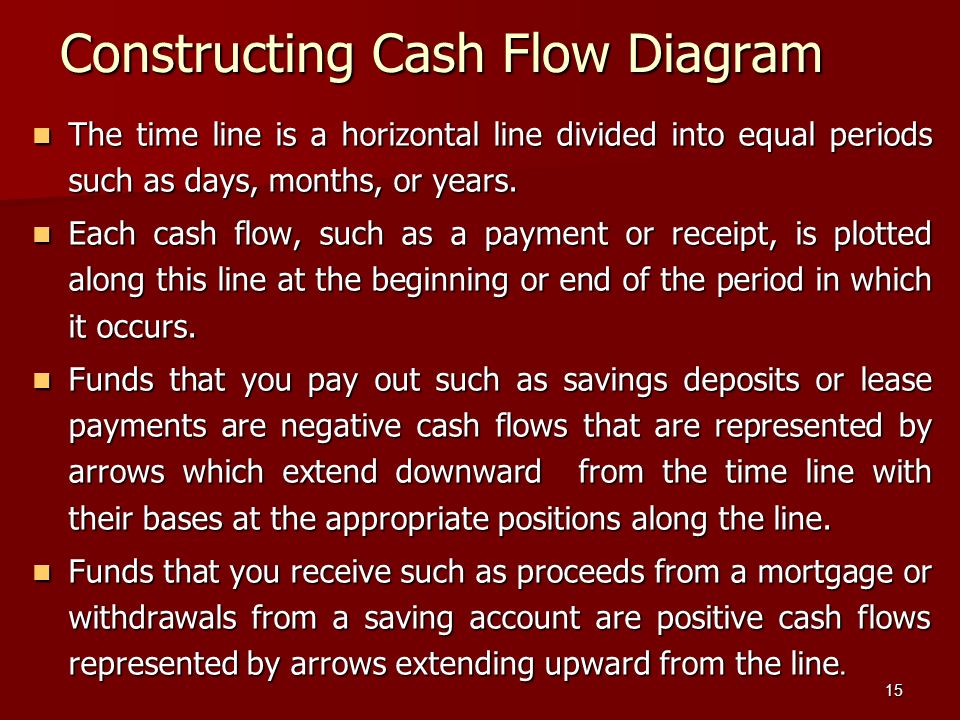 Constructing Cash Flow Diagram

- The time line is a horizontal line divided into equal periods such as days, months, or years.
- Each cash flow, such as a payment or receipt, is plotted along this line at the beginning or end of the period in which it occurs.
- Funds that you pay out such as savings deposits or lease payments are negative cash flows that are represented by arrows which extend downward from the time line with their bases at the appropriate positions along the line.
- Funds that you receive such as proceeds from a mortgage or withdrawals from a saving account are positive cash flows represented by arrows extending upward from the line.

15